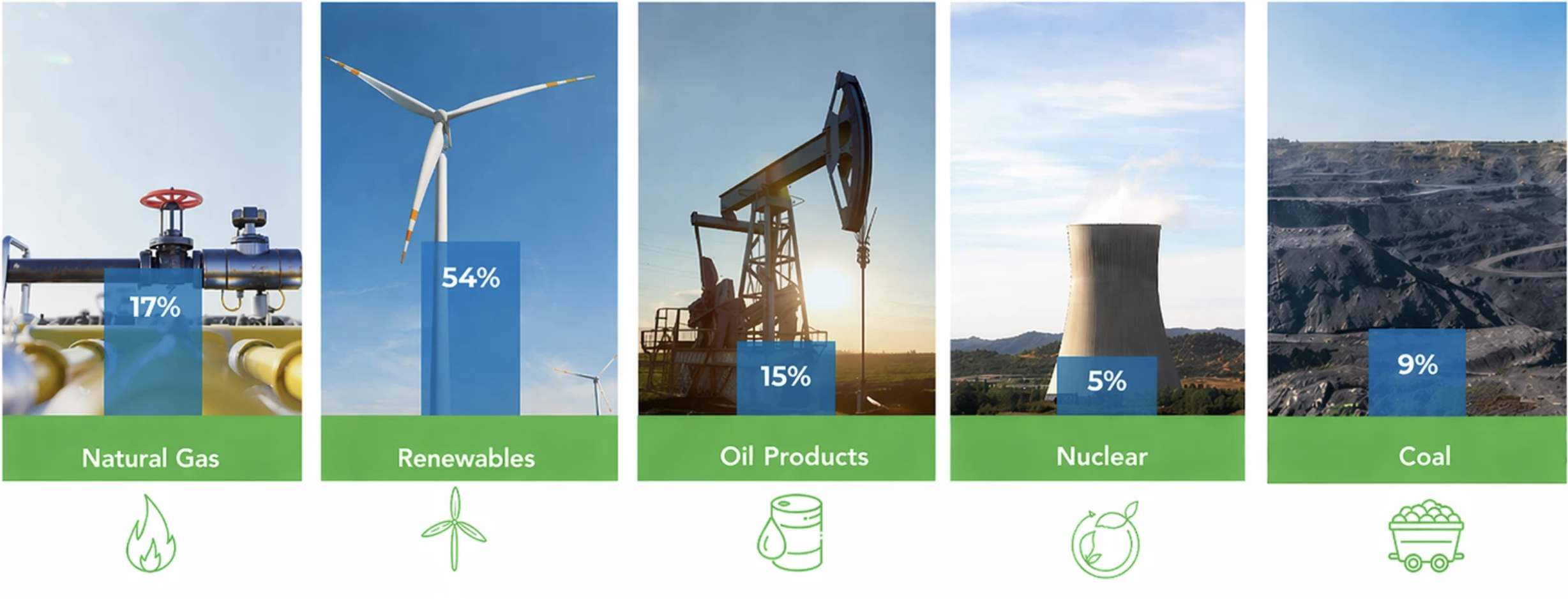 17%

Natural Gas

54%

Renewables

15%

Oil Products

5%

Nuclear

9%

Coal